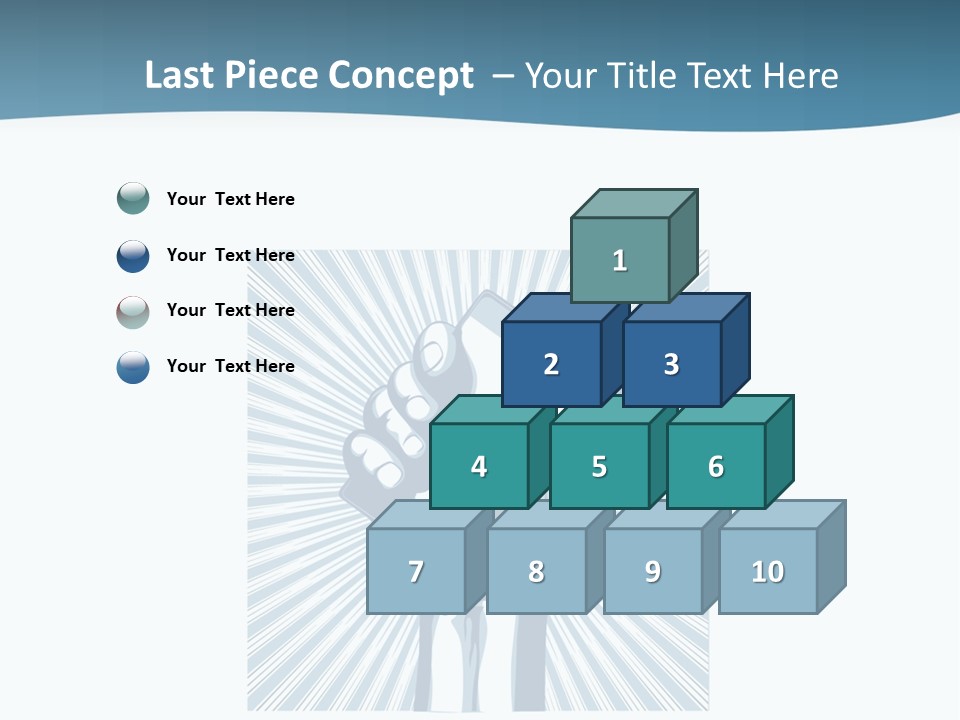 Last Piece Concept – Your Title Text Here

Your Text Here

Your Text Here

Your Text Here

Your Text Here

1

2

3

4

5

6

7

8

9

10